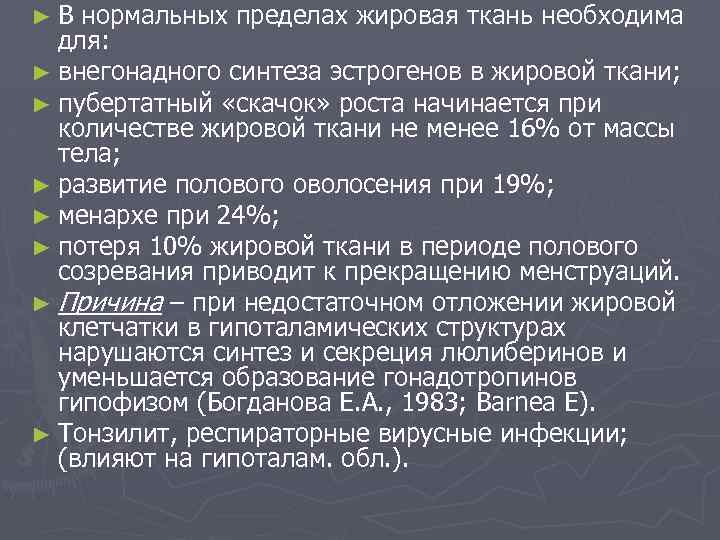 ► В нормальных пределах жировая ткань необходима для:

► внегонадного синтеза эстрогенов в жировой ткани;

► пубертатный «скачок» роста начинается при количестве жировой ткани не менее 16% от массы тела;

► развитие полового оволосения при 19%;

► менархе при 24%;

► потеря 10% жировой ткани в периоде полового созревания приводит к прекращению менструаций.

► Причина – при недостаточном отложении жировой клетчатки в гипоталамических структурах нарушаются синтез и секреция люлиберинов и уменьшается образование гонадотропинов гипофизом (Богданова Е.А., 1983; Barnea E).

► Тонзилит, респираторные вирусные инфекции; (влияют на гипоталам. обл.).